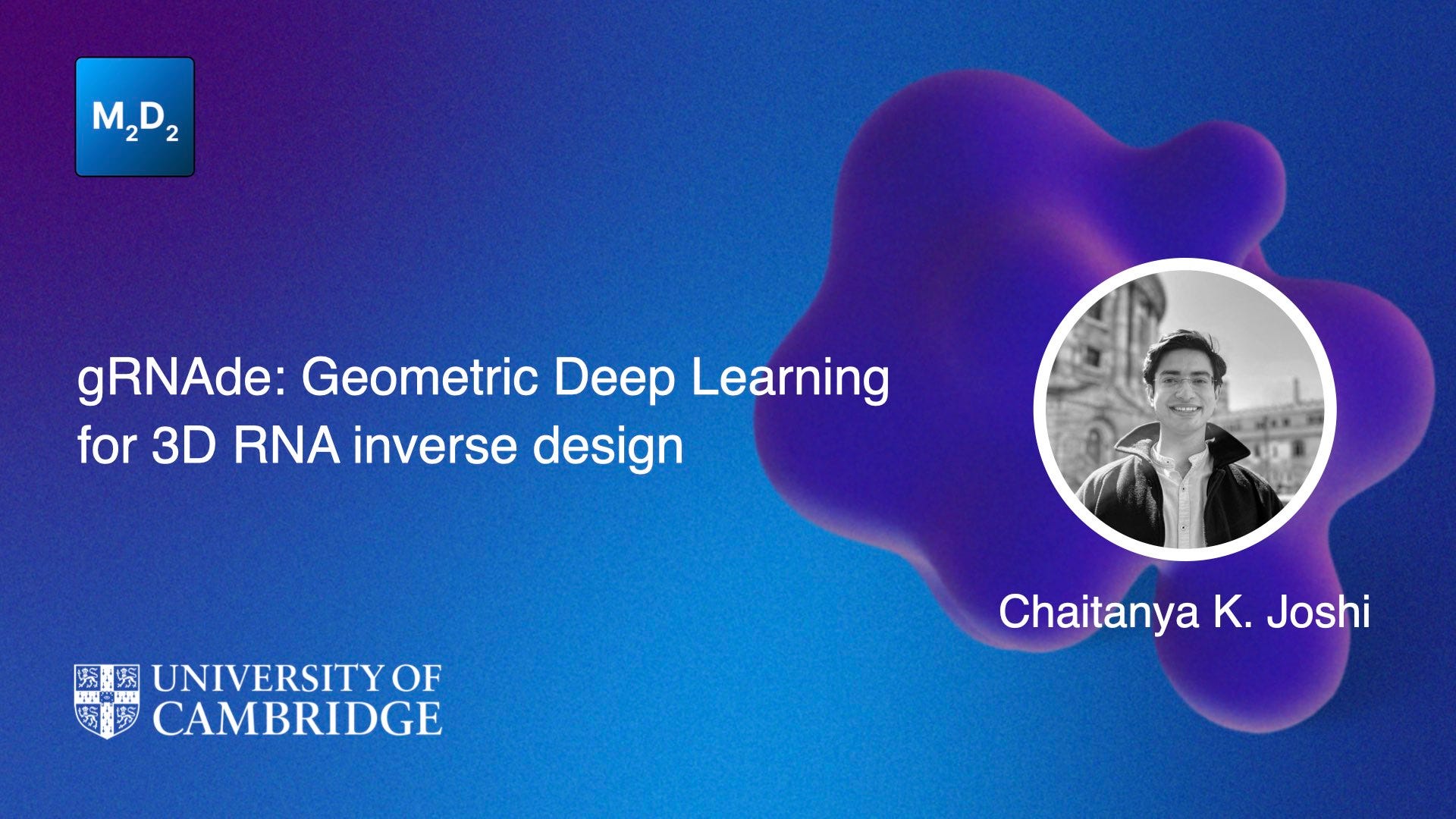 $M_2D_2$

gRNAde: Geometric Deep Learning for 3D RNA inverse design

Chaitanya K. Joshi

UNIVERSITY OF CAMBRIDGE